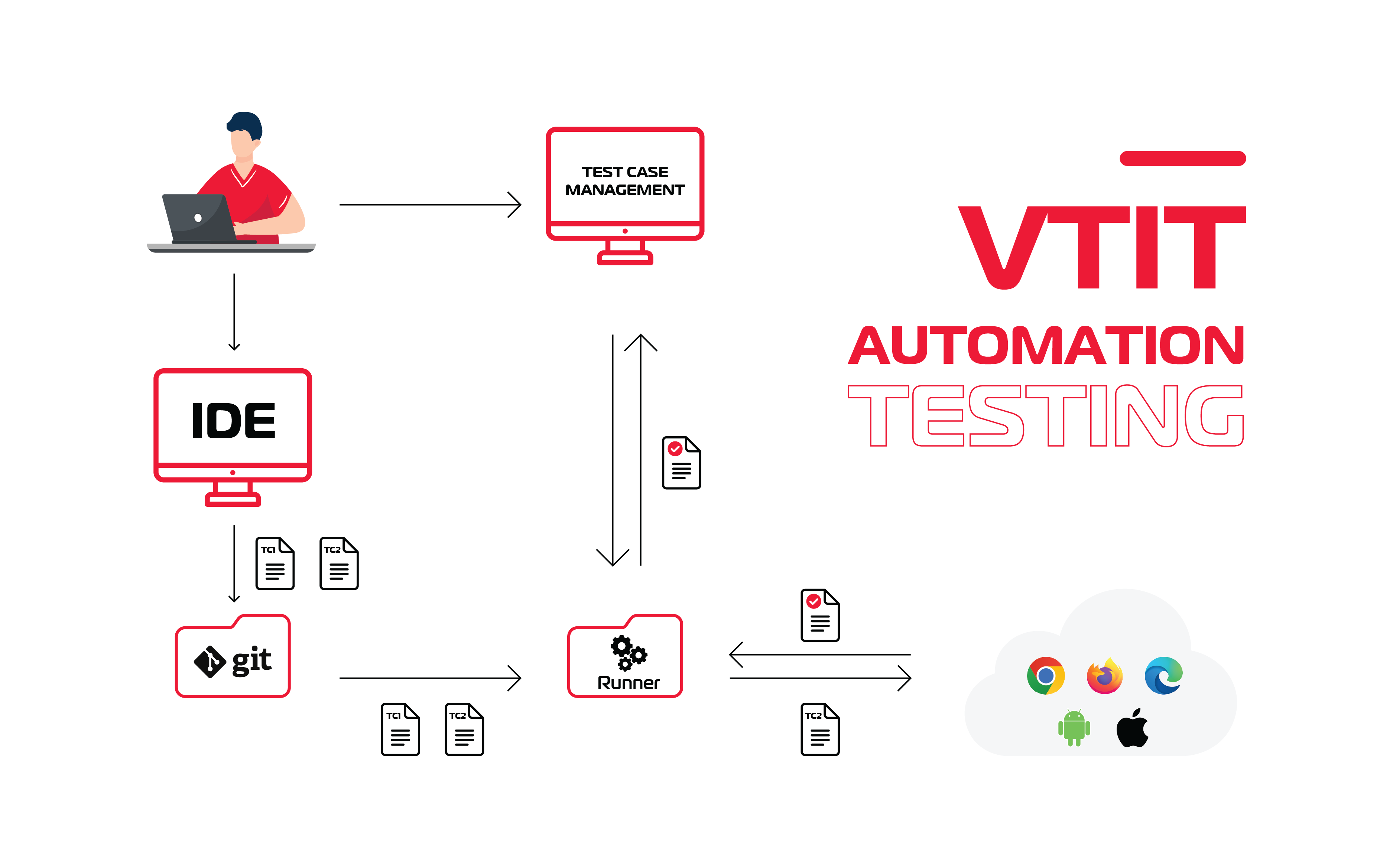 TEST CASE MANAGEMENT

VTIT

AUTOMATION TESTING

IDE

TC1

TC2

git

TC1

TC2

Runner

TC2